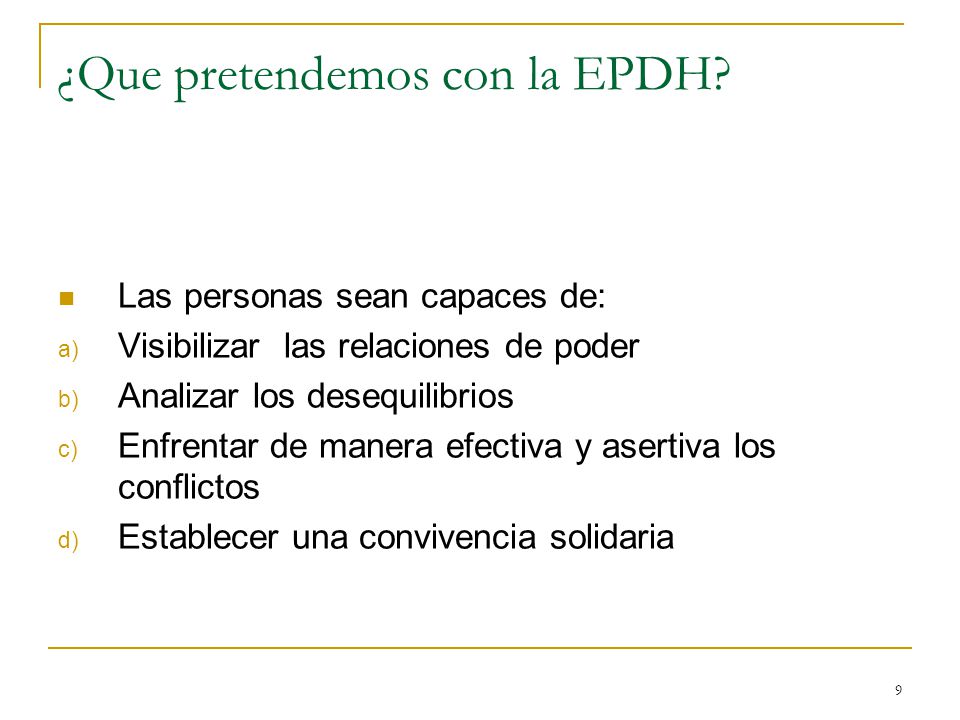 ¿Que pretendemos con la EPDH?

Las personas sean capaces de:

a) Visibilizar las relaciones de poder

b) Analizar los desequilibrios

c) Enfrentar de manera efectiva y asertiva los conflictos

d) Establecer una convivencia solidaria

9